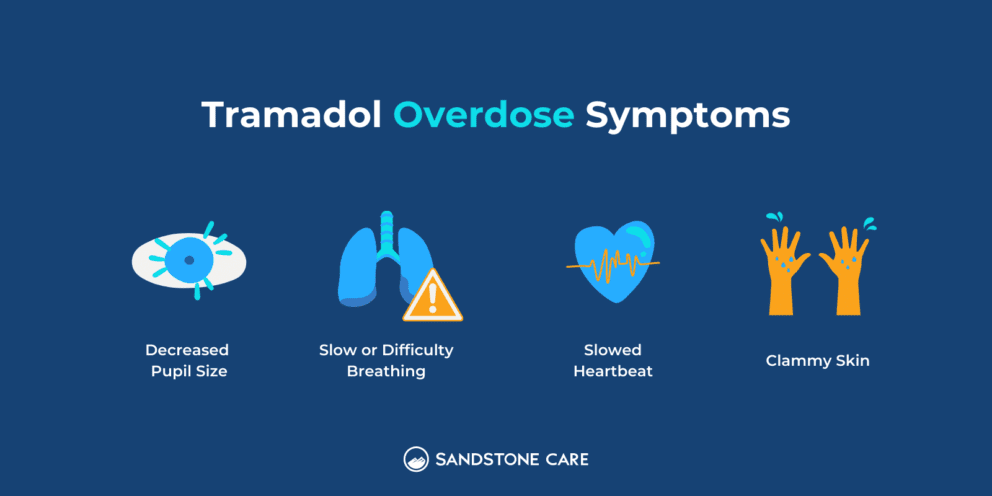 Tramadol Overdose Symptoms

Decreased Pupil Size

Slow or Difficulty Breathing

Slowed Heartbeat

Clammy Skin

SANDSTONE CARE